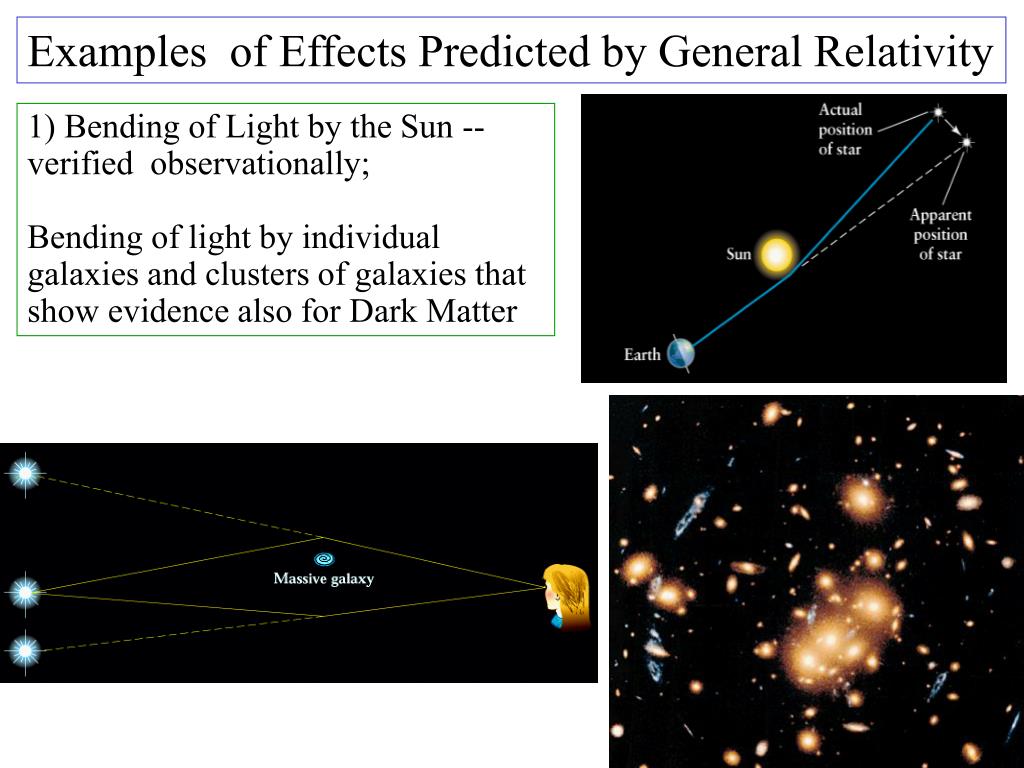 Examples of Effects Predicted by General Relativity

1) Bending of Light by the Sun -- verified observationally;

Bending of light by individual galaxies and clusters of galaxies that show evidence also for Dark Matter

Actual position of star

Apparent position of star

Sun

Earth

Massive galaxy